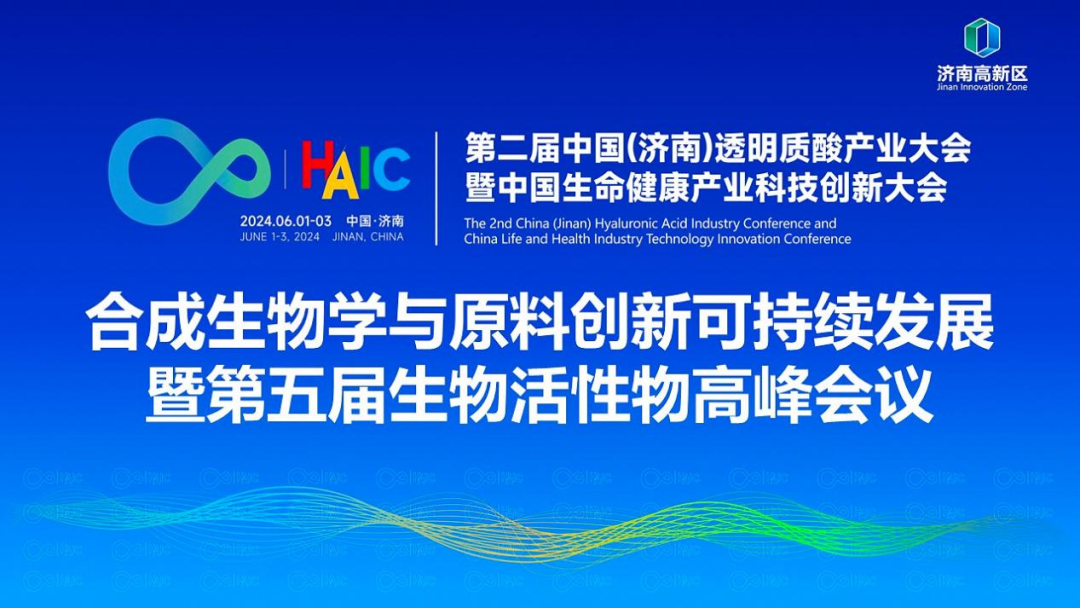 济南高新区
Jinan Innovation Zone

HAIC
2024.06.01-03 中国·济南
JUNE 1-3, 2024 JINAN, CHINA

第二届中国(济南)透明质酸产业大会
暨中国生命健康产业科技创新大会
The 2nd China (Jinan) Hyaluronic Acid Industry Conference and
China Life and Health Industry Technology Innovation Conference

合成生物学与原料创新可持续发展
暨第五届生物活性物高峰会议